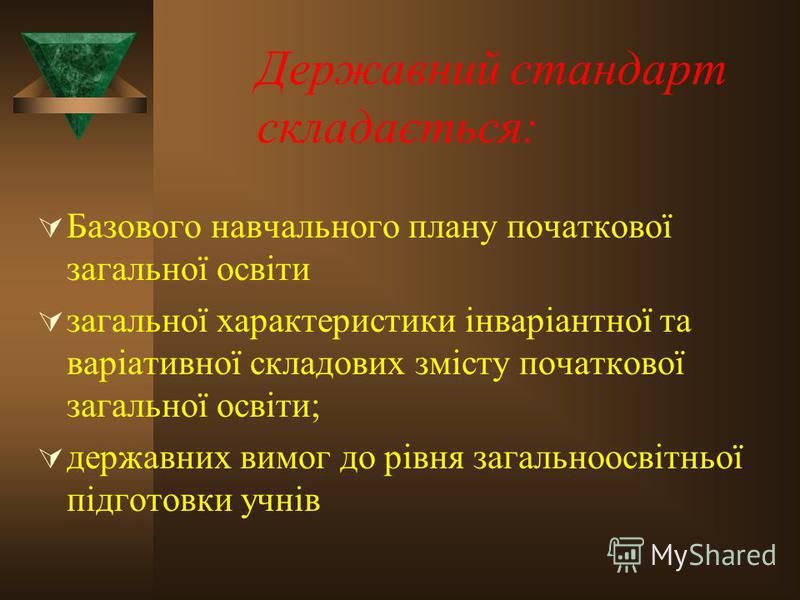 Державний стандарт складається:

Базового навчального плану початкової загальної освіти

загальної характеристики інваріантної та варіативної складових змісту початкової загальної освіти;

державних вимог до рівня загальноосвітньої підготовки учнів

MyShared